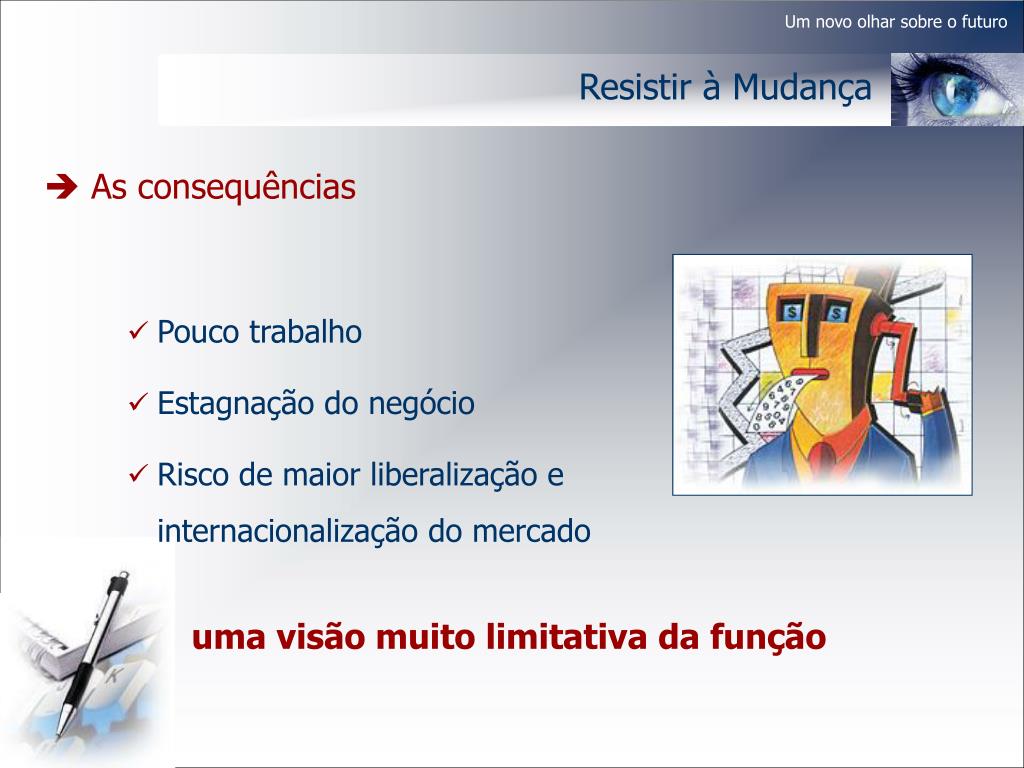 Um novo olhar sobre o futuro

Resistir à Mudança

➔ As consequências

✓ Pouco trabalho

✓ Estagnação do negócio

✓ Risco de maior liberalização e internacionalização do mercado

uma visão muito limitativa da função